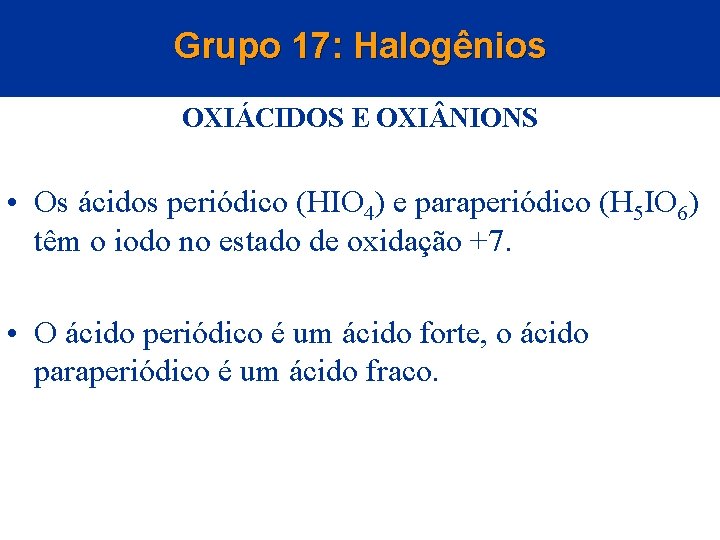 Grupo 17: Halogênios

OXIÁCIDOS E OXIÂNIONS

• Os ácidos periódico ($HIO_4$) e paraperiódico ($H_5IO_6$) têm o iodo no estado de oxidação +7.

• O ácido periódico é um ácido forte, o ácido paraperiódico é um ácido fraco.